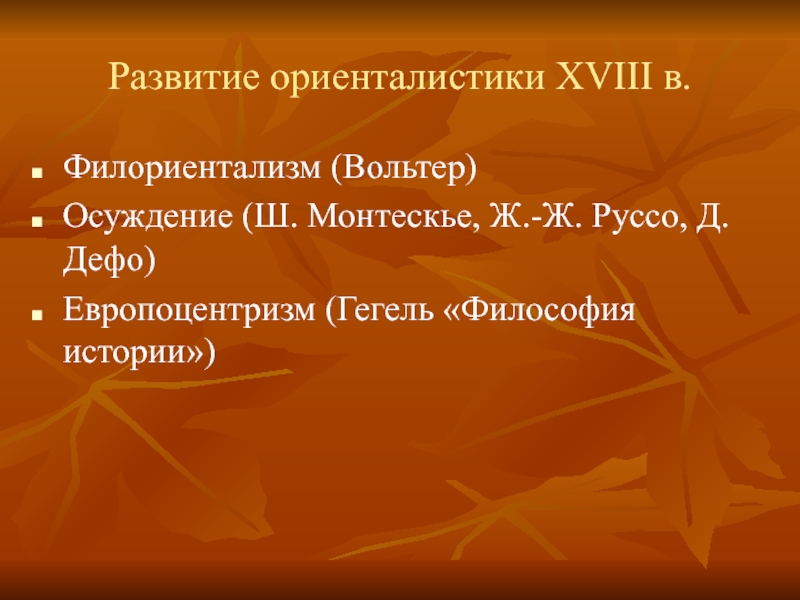 Развитие ориенталистики XVIII в.

- Филориентализм (Вольтер)
- Осуждение (Ш. Монтескье, Ж.-Ж. Руссо, Д. Дефо)
- Европоцентризм (Гегель «Философия истории»)